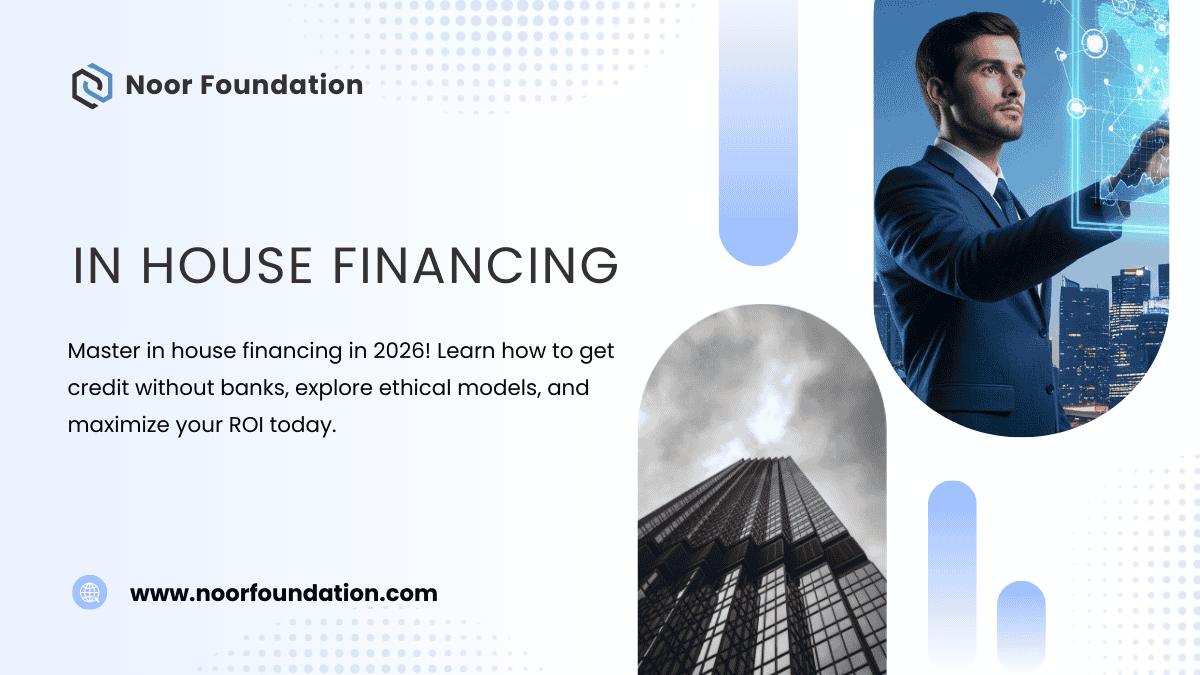 Noor Foundation

IN HOUSE FINANCING

Master in house financing in 2026! Learn how to get credit without banks, explore ethical models, and maximize your ROI today.

www.noorfoundation.com